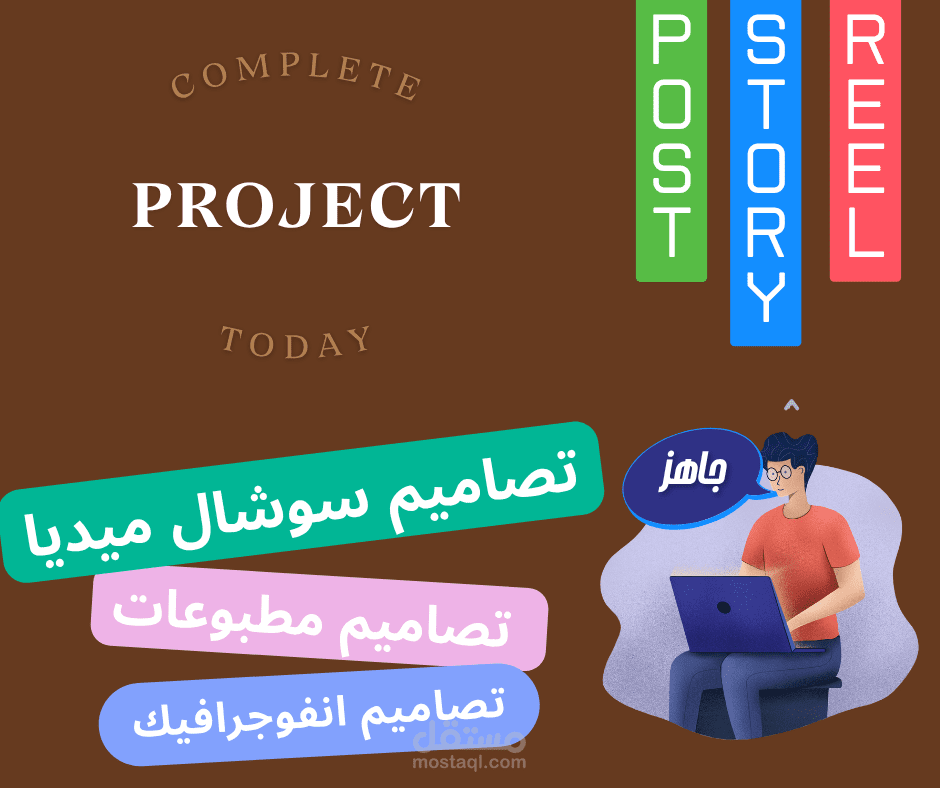 COMPLETE

PROJECT

TODAY

POST

STORY

REEL

جاهز

تصاميم سوشال ميديا

تصاميم مطبوعات

تصاميم انفوجرافيك

مستقل
mostaql.com